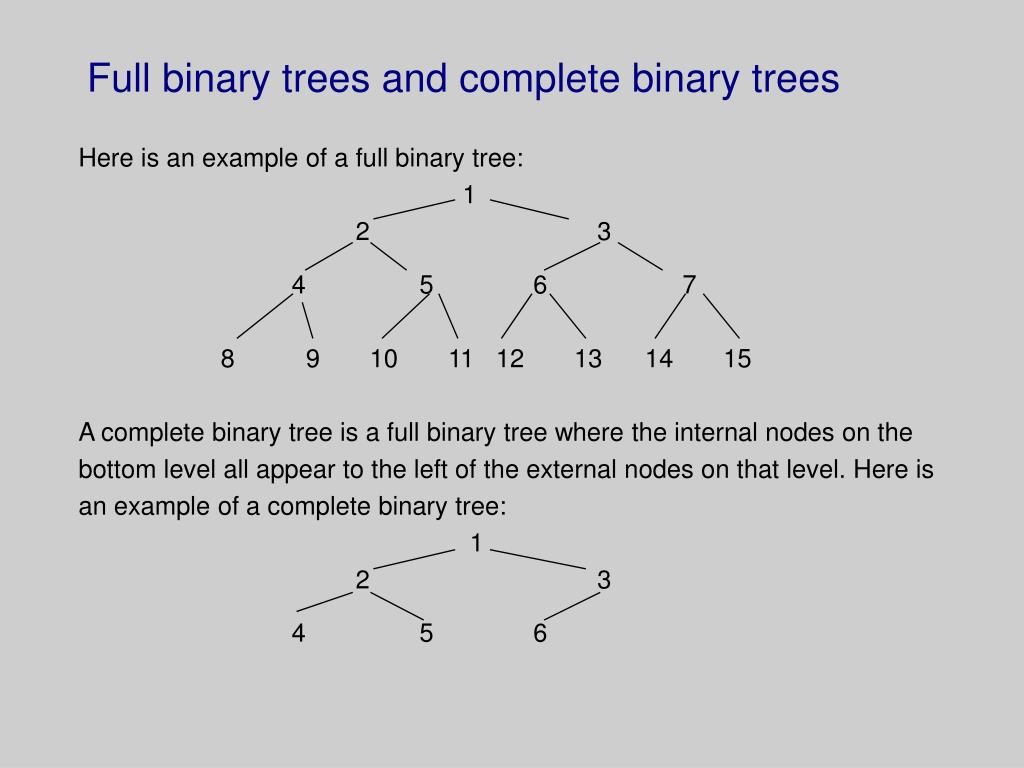 Full binary trees and complete binary trees

Here is an example of a full binary tree:

1
2 3
4 5 6 7
8 9 10 11 12 13 14 15

A complete binary tree is a full binary tree where the internal nodes on the bottom level all appear to the left of the external nodes on that level. Here is an example of a complete binary tree:

1
2 3
4 5 6